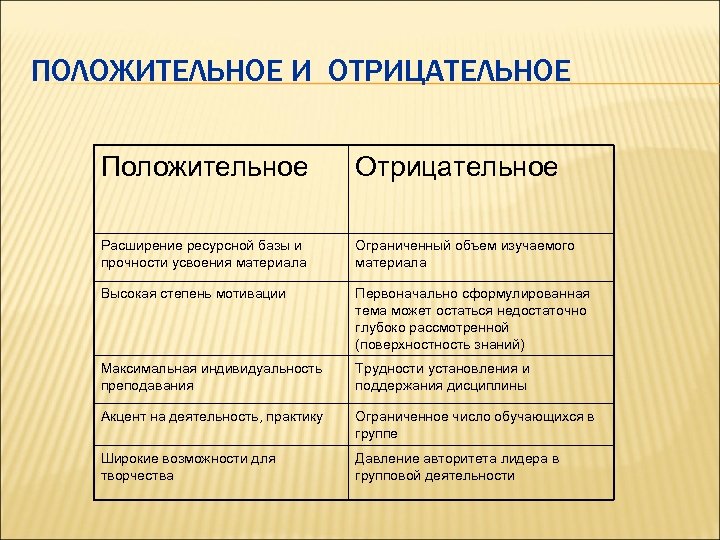 ПОЛОЖИТЕЛЬНОЕ И ОТРИЦАТЕЛЬНОЕ

| Положительное | Отрицательное |
|---|---|
| Расширение ресурсной базы и прочности усвоения материала | Ограниченный объем изучаемого материала |
| Высокая степень мотивации | Первоначально сформулированная тема может остаться недостаточно глубоко рассмотренной (поверхностность знаний) |
| Максимальная индивидуальность преподавания | Трудности установления и поддержания дисциплины |
| Акцент на деятельность, практику | Ограниченное число обучающихся в группе |
| Широкие возможности для творчества | Давление авторитета лидера в групповой деятельности |